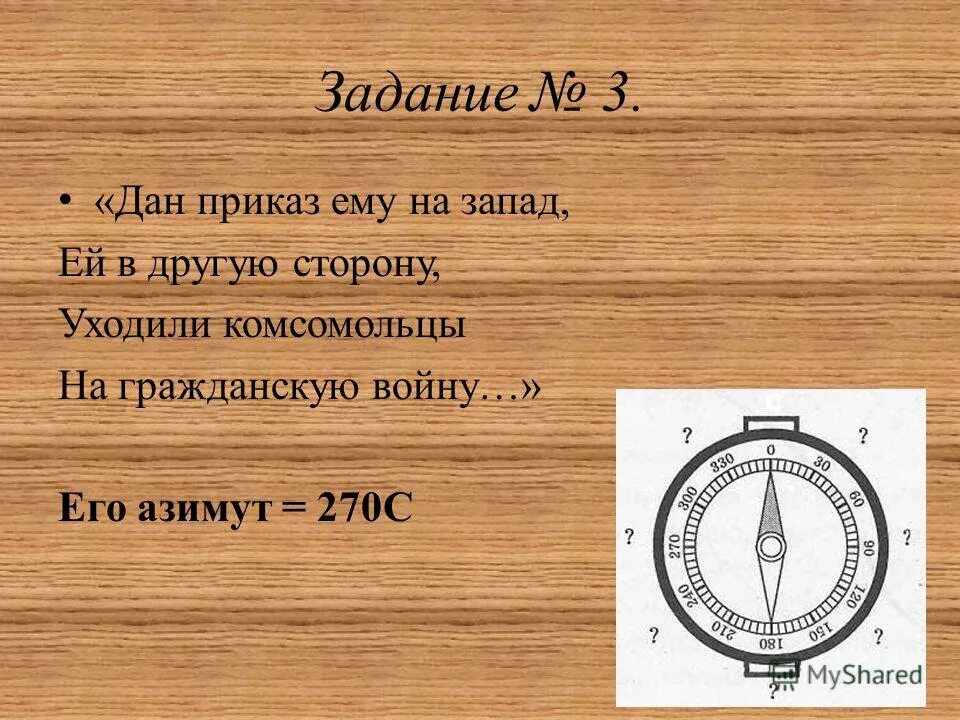 Задание № 3.

• «Дан приказ ему на запад,
Ей в другую сторону,
Уходили комсомольцы
На гражданскую войну…»

**Его азимут = 270С**

? ? ? ? ? ? ? ?

0 30 60 90 120 150 180 210 240 270 300 330

MyShared